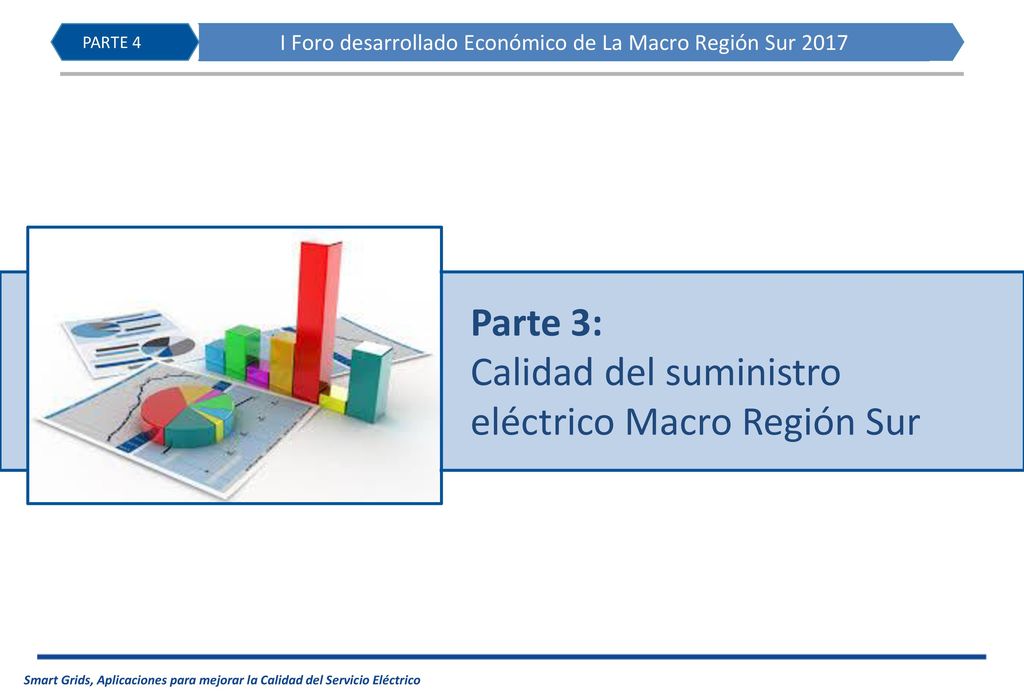 PARTE 4

I Foro desarrollado Económico de La Macro Región Sur 2017

Parte 3:
Calidad del suministro eléctrico Macro Región Sur

Smart Grids, Aplicaciones para mejorar la Calidad del Servicio Eléctrico